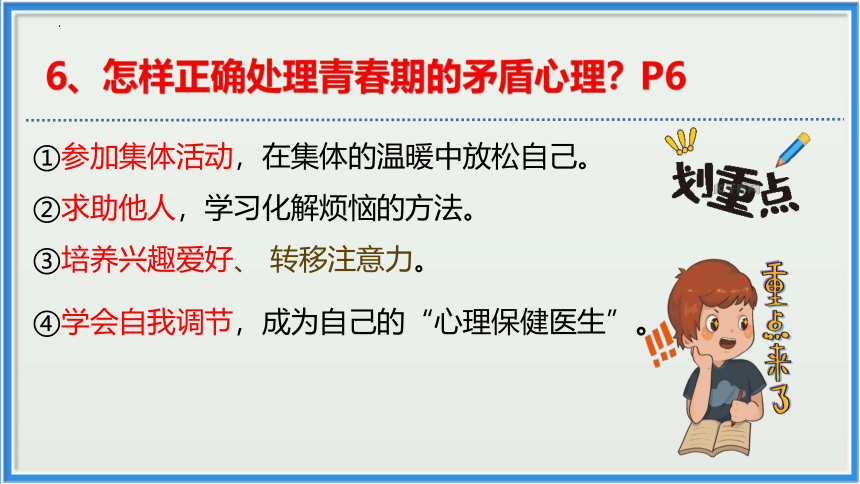 6、怎样正确处理青春期的矛盾心理？P6

①参加集体活动，在集体的温暖中放松自己。

②求助他人，学习化解烦恼的方法。

③培养兴趣爱好、 转移注意力。

④学会自我调节，成为自己的“心理保健医生”。

划重点

重点来了